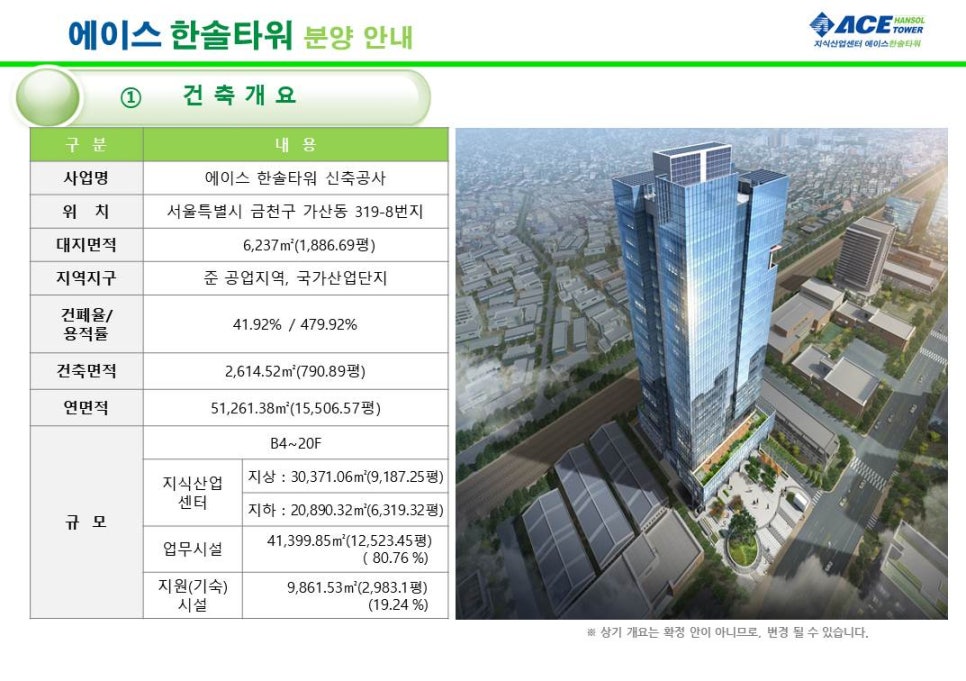 에이스 한솔타워 분양 안내

ACE HANSOL TOWER
지식산업센터 에이스한솔타워

① 건 축 개 요

| 구 분 | 내 용 | |
|---|---|---|
| 사업명 | 에이스 한솔타워 신축공사 | |
| 위 치 | 서울특별시 금천구 가산동 319-8번지 | |
| 대지면적 | 6,237㎡(1,886.69평) | |
| 지역지구 | 준 공업지역, 국가산업단지 | |
| 건폐율/ 용적률 | 41.92% / 479.92% | |
| 건축면적 | 2,614.52㎡(790.89평) | |
| 연면적 | 51,261.38㎡(15,506.57평) | |
| 규 모 | B4~20F | |
| | 지식산업 센터 | 지상 : 30,371.06㎡(9,187.25평) |
| | | 지하 : 20,890.32㎡(6,319.32평) |
| | 업무시설 | 41,399.85㎡(12,523.45평) ( 80.76 %) |
| | 지원(기숙) 시설 | 9,861.53㎡(2,983.1평) (19.24 %) |

※ 상기 개요는 확정 안이 아니므로, 변경 될 수 있습니다.